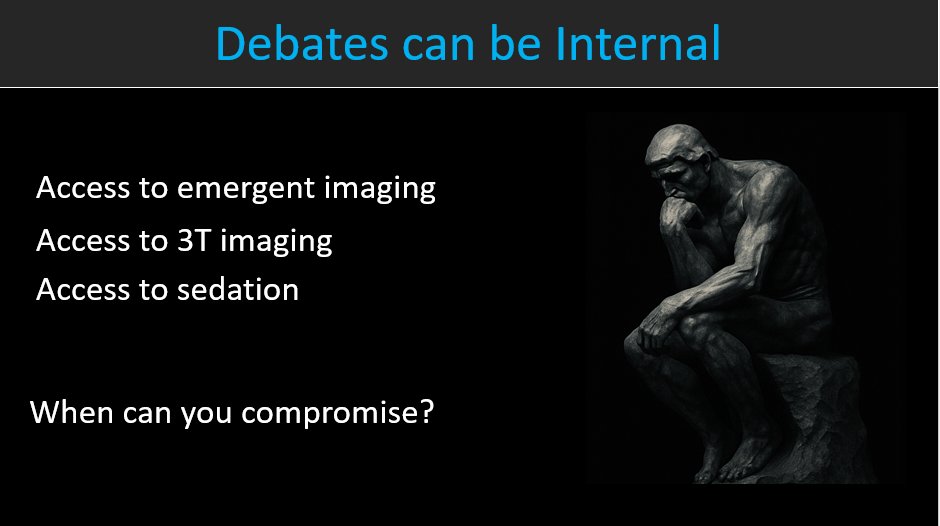 Debates can be Internal

Access to emergent imaging
Access to 3T imaging
Access to sedation

When can you compromise?